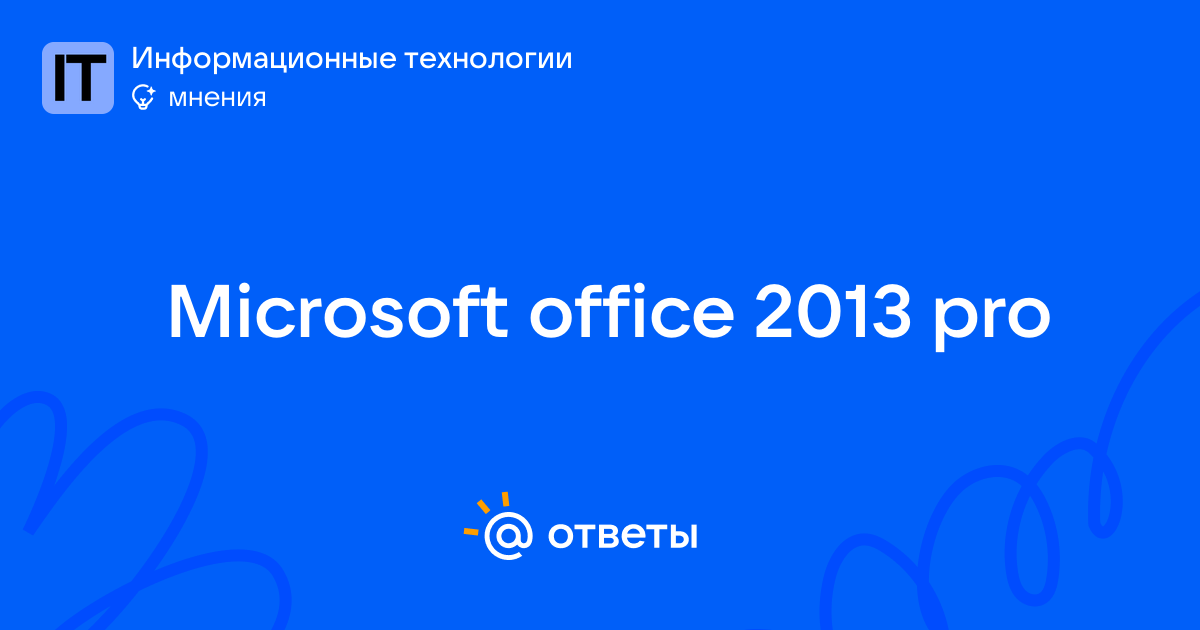 IT
Информационные технологии
мнения

Microsoft office 2013 pro

@ ответы